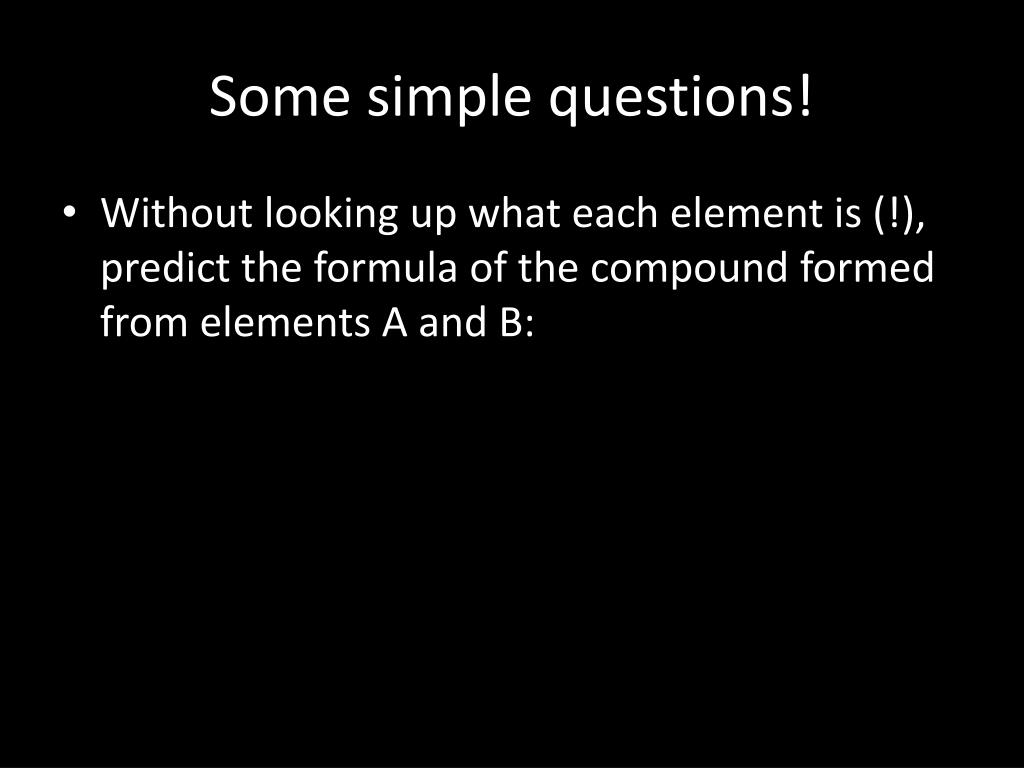 Some simple questions!

• Without looking up what each element is (!), predict the formula of the compound formed from elements A and B: